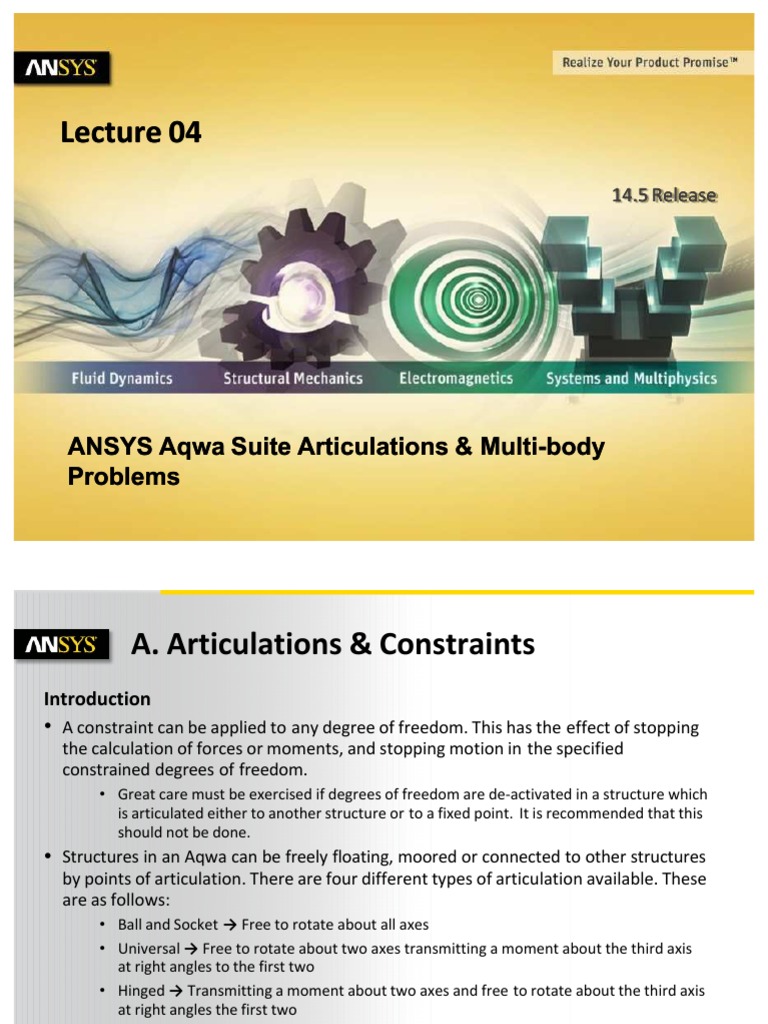 ANSYS

Realize Your Product Promise™

Lecture 04

14.5 Release

Fluid Dynamics Structural Mechanics Electromagnetics Systems and Multiphysics

ANSYS Aqwa Suite Articulations & Multi-body Problems

ANSYS

A. Articulations & Constraints

Introduction

• A constraint can be applied to any degree of freedom. This has the effect of stopping the calculation of forces or moments, and stopping motion in the specified constrained degrees of freedom.

• Great care must be exercised if degrees of freedom are de-activated in a structure which is articulated either to another structure or to a fixed point. It is recommended that this should not be done.

• Structures in an Aqwa can be freely floating, moored or connected to other structures by points of articulation. There are four different types of articulation available. These are as follows:

• Ball and Socket → Free to rotate about all axes

• Universal → Free to rotate about two axes transmitting a moment about the third axis at right angles to the first two

• Hinged → Transmitting a moment about two axes and free to rotate about the third axis at right angles the first two